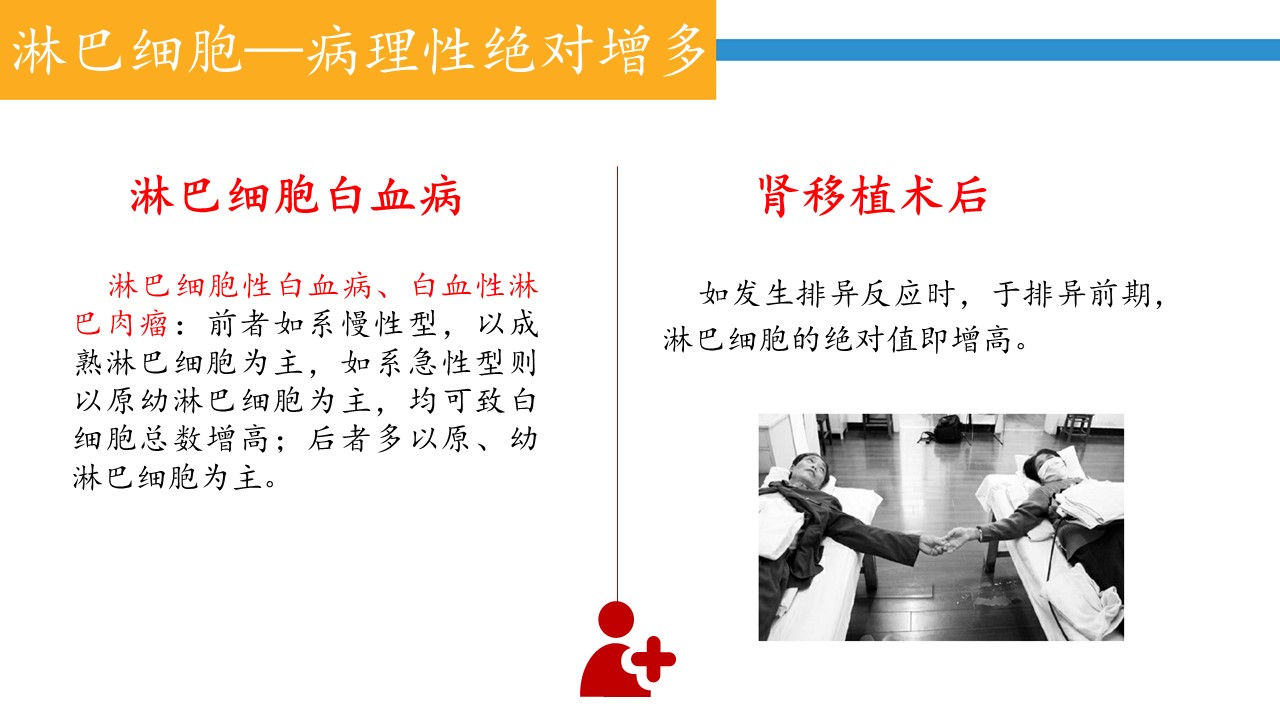 淋巴细胞—病理性绝对增多

淋巴细胞白血病

淋巴细胞性白血病、白血性淋巴肉瘤：前者如系慢性型，以成熟淋巴细胞为主，如系急性型则以原幼淋巴细胞为主，均可致白细胞总数增高；后者多以原、幼淋巴细胞为主。

肾移植术后

如发生排异反应时，于排异前期，淋巴细胞的绝对值即增高。